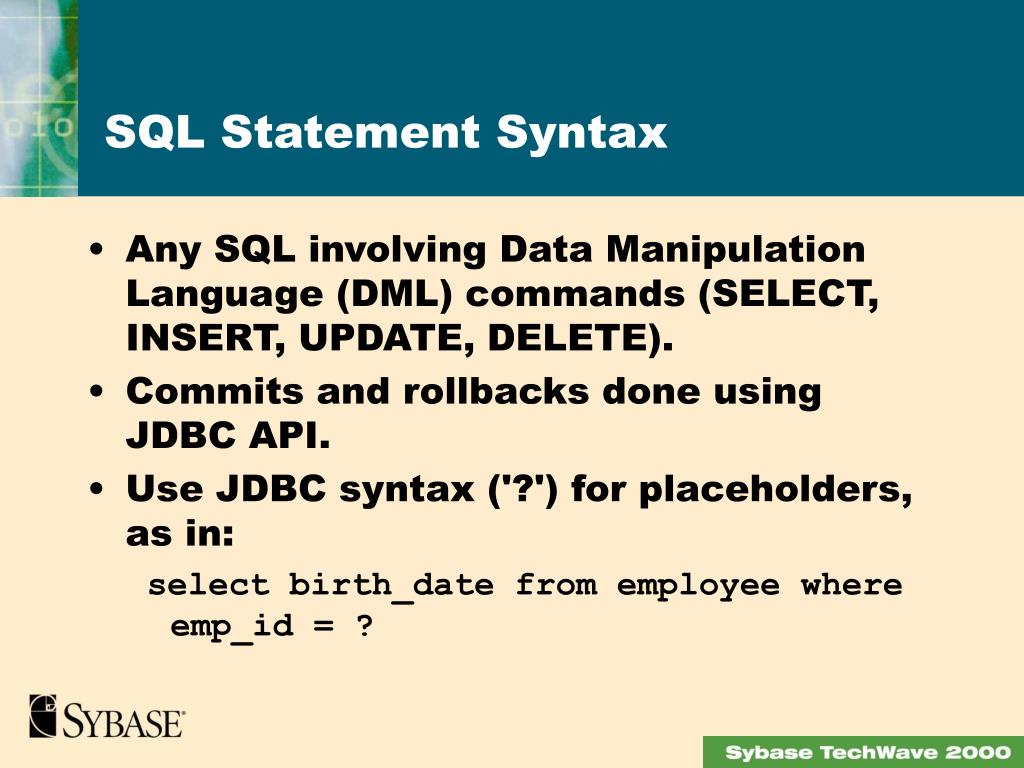 SQL Statement Syntax

• Any SQL involving Data Manipulation Language (DML) commands (SELECT, INSERT, UPDATE, DELETE).

• Commits and rollbacks done using JDBC API.

• Use JDBC syntax ('?') for placeholders, as in:

select birth_date from employee where emp_id = ?

SYBASE

Sybase TechWave 2000